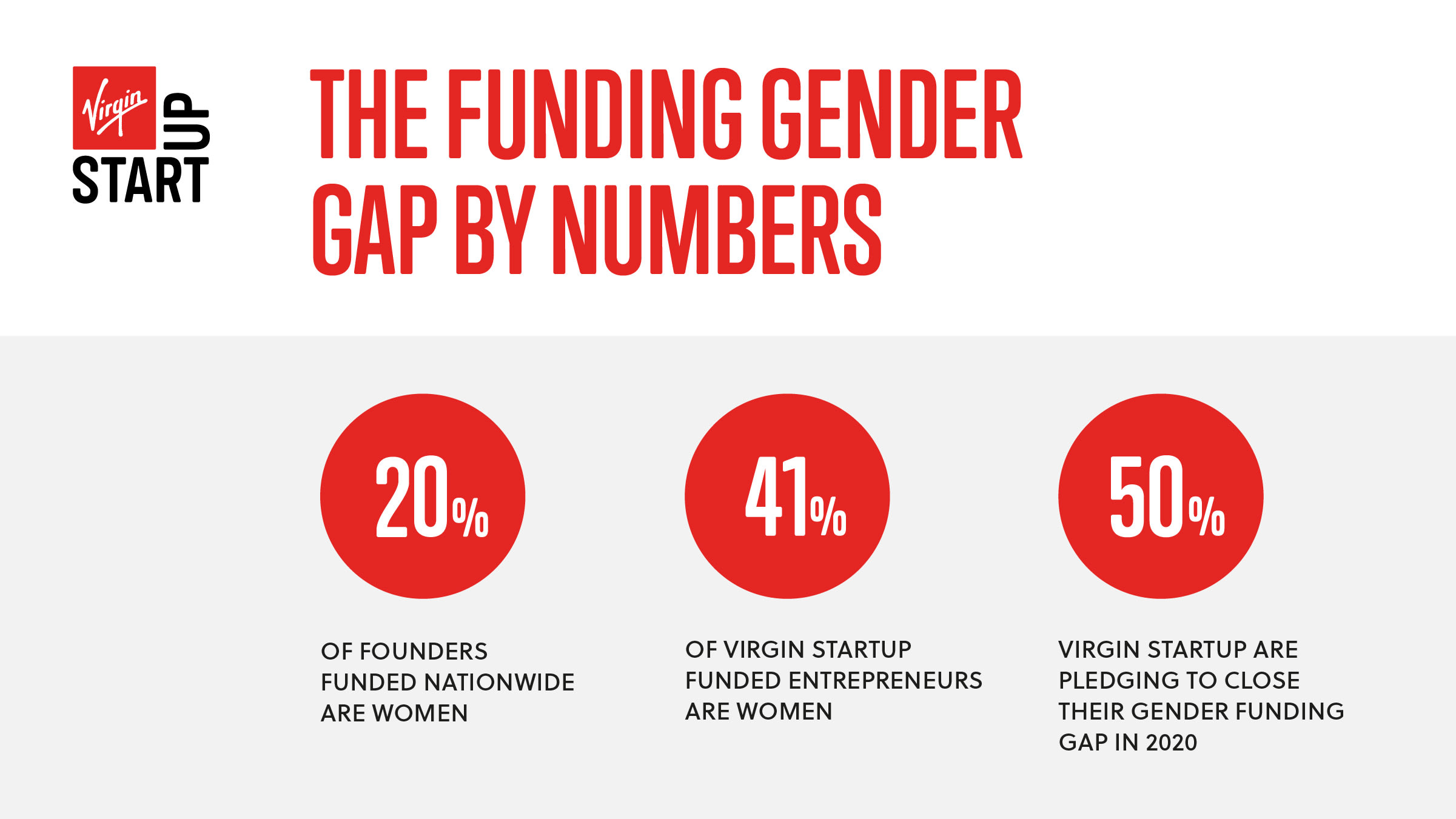 Virgin START UP

THE FUNDING GENDER GAP BY NUMBERS

20%

OF FOUNDERS FUNDED NATIONWIDE ARE WOMEN

41%

OF VIRGIN STARTUP FUNDED ENTREPRENEURS ARE WOMEN

50%

VIRGIN STARTUP ARE PLEDGING TO CLOSE THEIR GENDER FUNDING GAP IN 2020